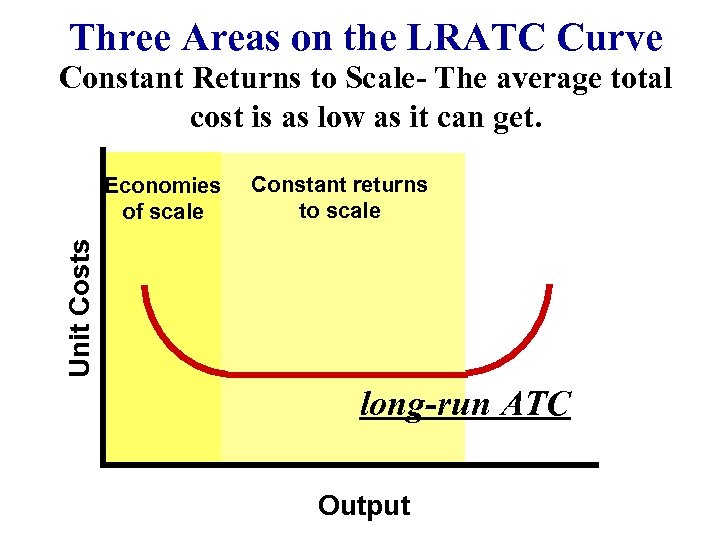 Three Areas on the LRATC Curve

Constant Returns to Scale- The average total cost is as low as it can get.

Economies of scale

Constant returns to scale

Unit Costs

long-run ATC

Output